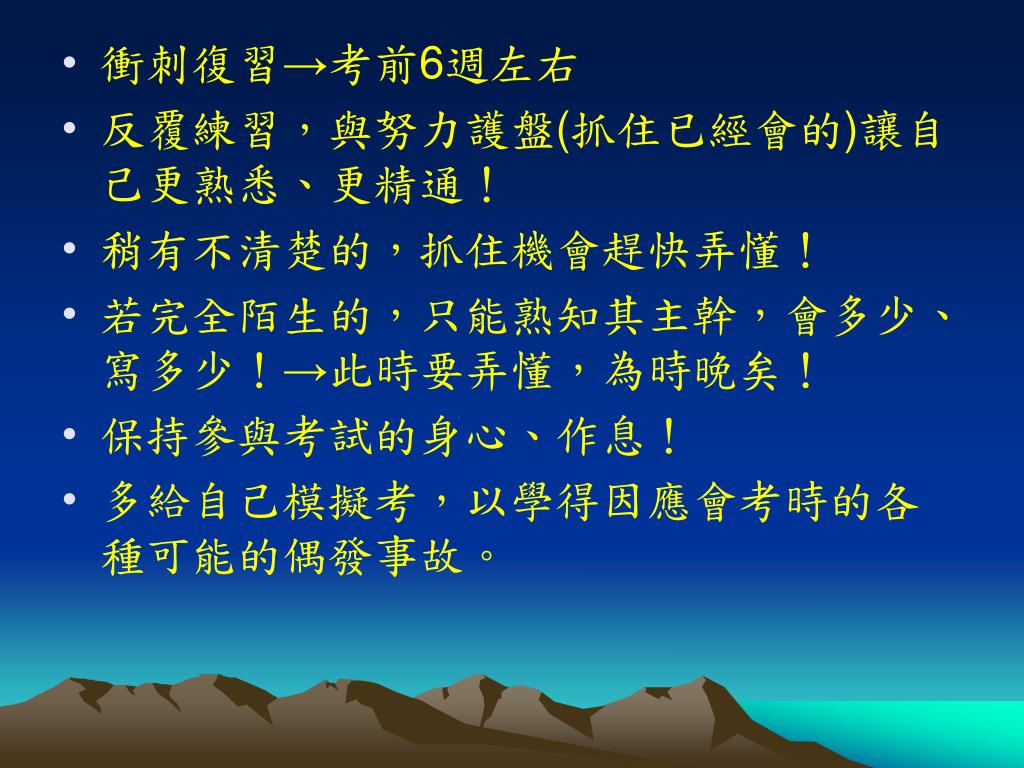 • 衝刺復習→考前6週左右

• 反覆練習，與努力護盤(抓住已經會的)讓自己更熟悉、更精通！

• 稍有不清楚的，抓住機會趕快弄懂！

• 若完全陌生的，只能熟知其主幹，會多少、寫多少！→此時要弄懂，為時晚矣！

• 保持參與考試的身心、作息！

• 多給自己模擬考，以學得因應會考時的各種可能的偶發事故。